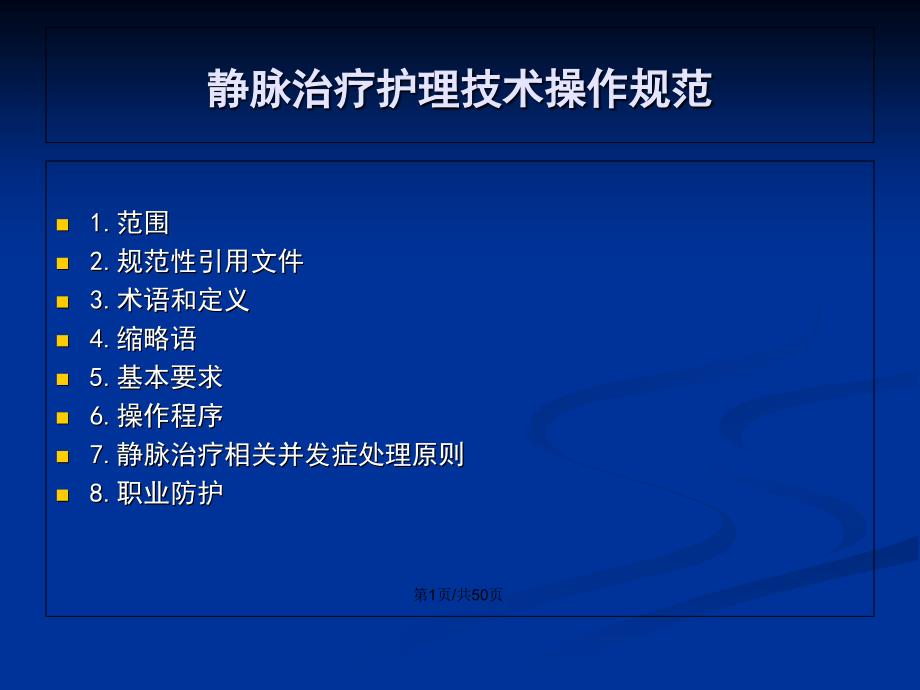 静脉治疗护理技术操作规范

- 1. 范围
- 2. 规范性引用文件
- 3. 术语和定义
- 4. 缩略语
- 5. 基本要求
- 6. 操作程序
- 7. 静脉治疗相关并发症处理原则
- 8. 职业防护

第1页/共50页